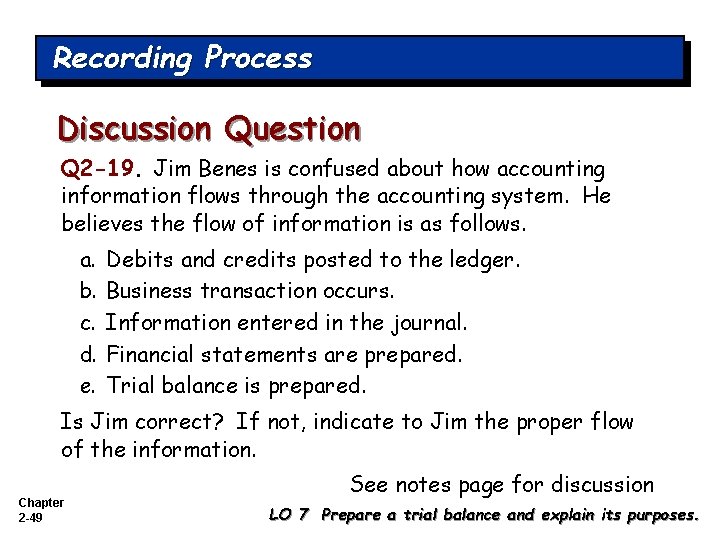 Recording Process

Discussion Question

Q2-19. Jim Benes is confused about how accounting information flows through the accounting system. He believes the flow of information is as follows.

a. Debits and credits posted to the ledger.
b. Business transaction occurs.
c. Information entered in the journal.
d. Financial statements are prepared.
e. Trial balance is prepared.

Is Jim correct? If not, indicate to Jim the proper flow of the information.

See notes page for discussion

Chapter 2-49

LO 7 Prepare a trial balance and explain its purposes.